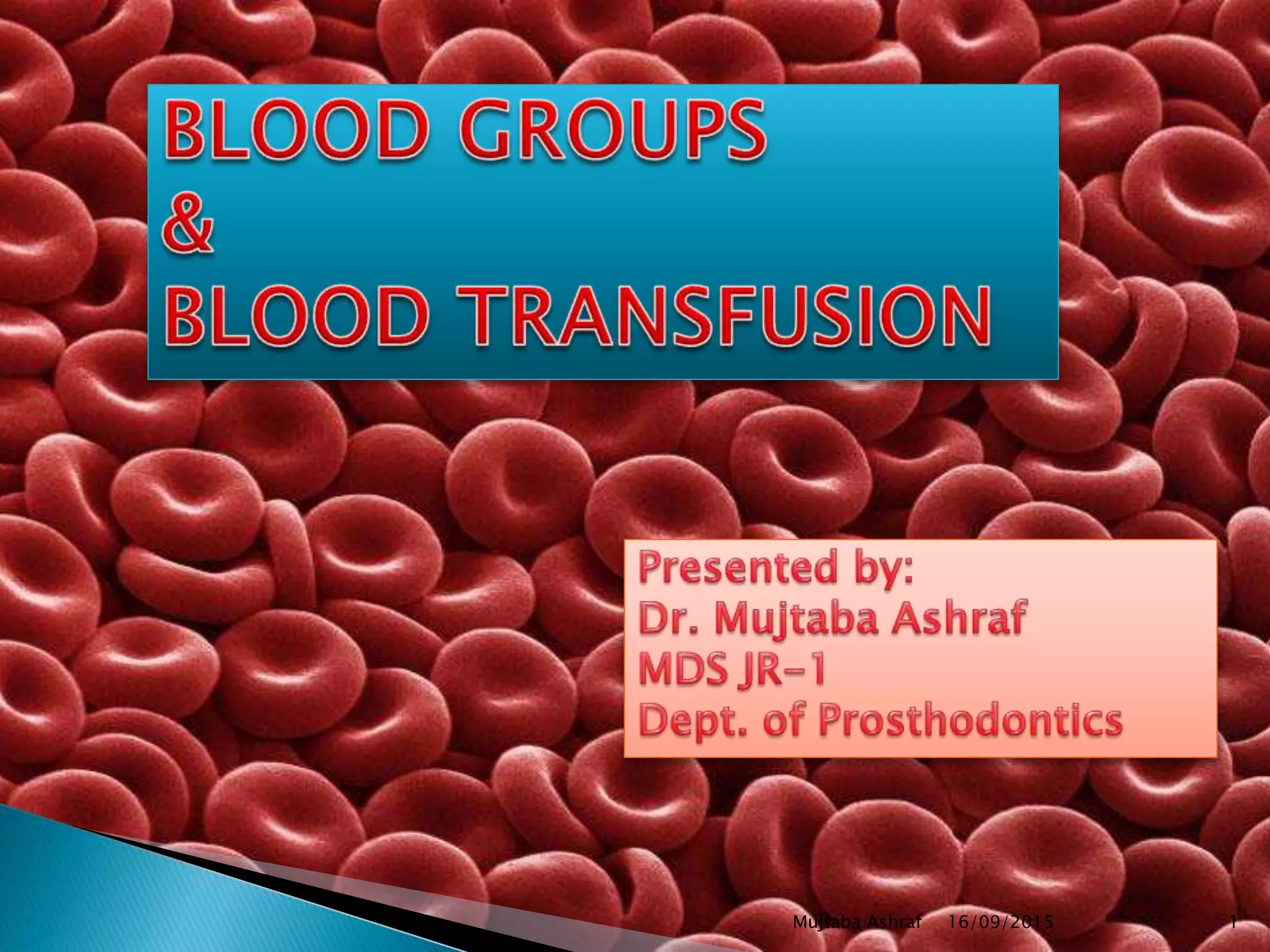 BLOOD GROUPS
&
BLOOD TRANSFUSION

Presented by:
Dr. Mujtaba Ashraf
MDS JR-1
Dept. of Prosthodontics

Mujtaba Ashraf 16/09/2015 1